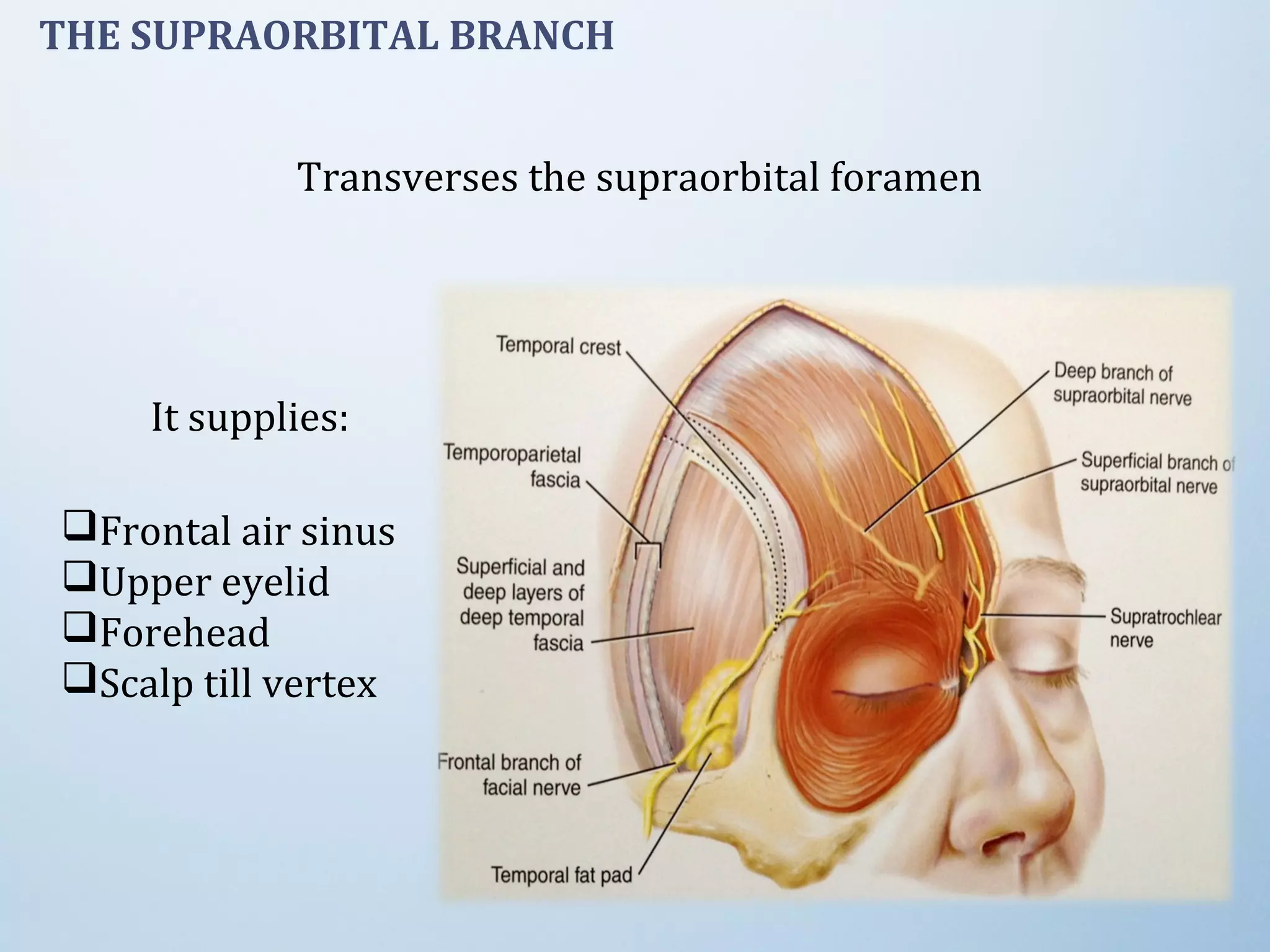 THE SUPRAORBITAL BRANCH

Transverses the supraorbital foramen

It supplies:

❑Frontal air sinus
❑Upper eyelid
❑Forehead
❑Scalp till vertex

Temporal crest

Temporoparietal fascia

Superficial and deep layers of deep temporal fascia

Frontal branch of facial nerve

Temporal fat pad

Deep branch of supraorbital nerve

Superficial branch of supraorbital nerve

Supratrochlear nerve